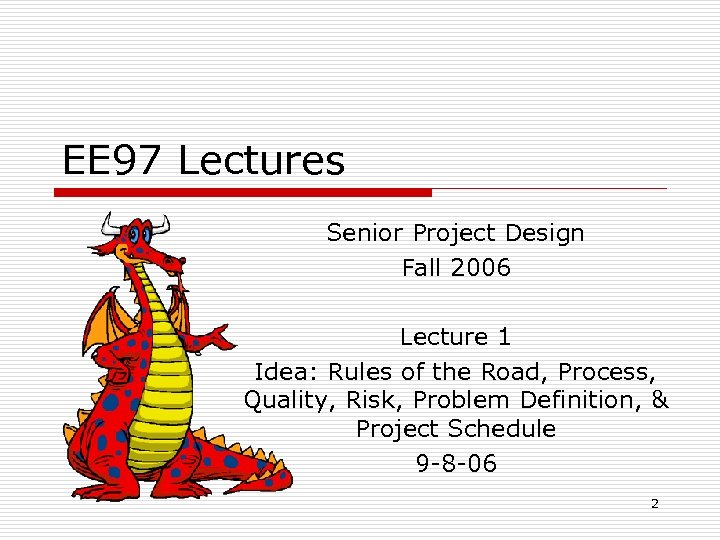 EE97 Lectures

Senior Project Design
Fall 2006

Lecture 1
Idea: Rules of the Road, Process, Quality, Risk, Problem Definition, & Project Schedule
9-8-06

2